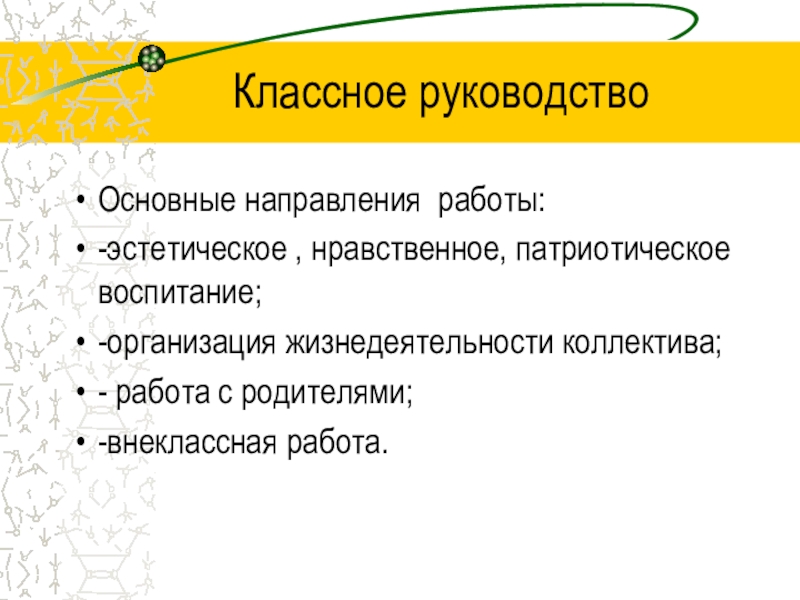 Классное руководство

• Основные направления  работы:
• -эстетическое , нравственное, патриотическое воспитание;
• -организация жизнедеятельности коллектива;
• - работа с родителями;
• -внеклассная работа.